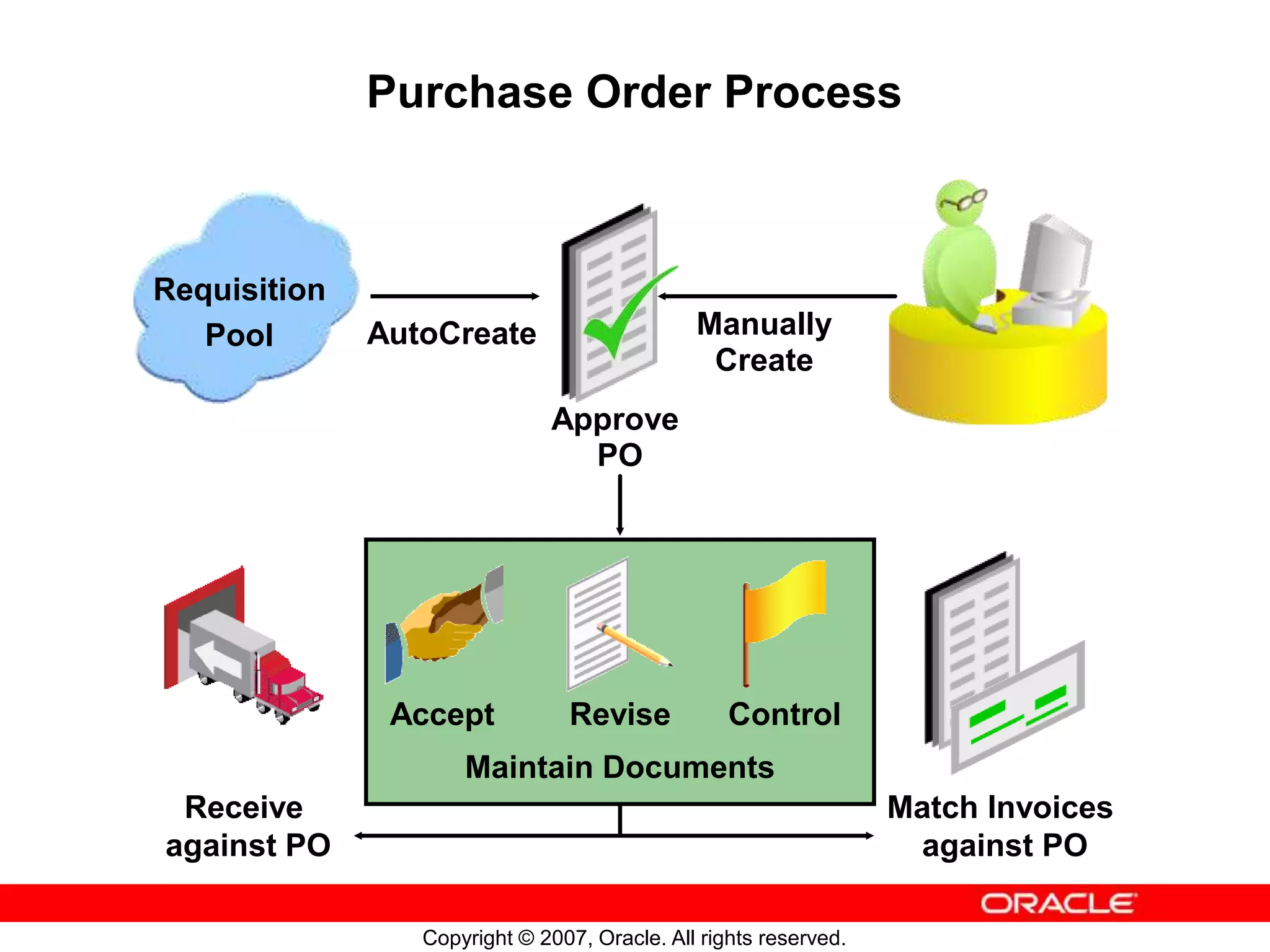 Purchase Order Process

Requisition Pool

AutoCreate

Manually Create

Approve PO

Accept

Revise

Control

Maintain Documents

Receive against PO

Match Invoices against PO

ORACLE

Copyright © 2007, Oracle. All rights reserved.